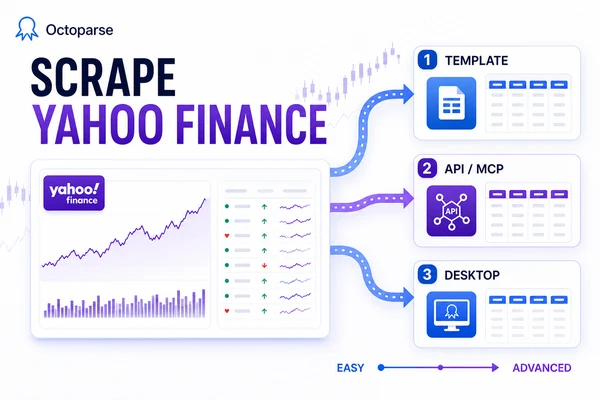 Octoparse

SCRAPE
YAHOO FINANCE

yahoo!
finance

1 TEMPLATE

2 API / MCP

API

3 DESKTOP

EASY ADVANCED